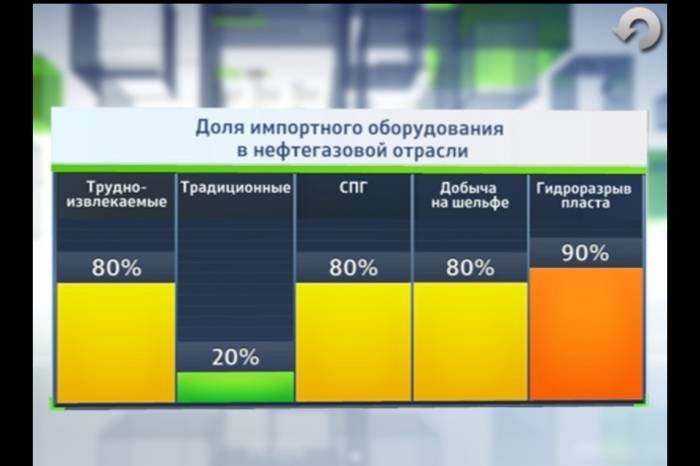 Доля импортного оборудования в нефтегазовой отрасли

Трудно-извлекаемые
80%

Традиционные
20%

СПГ
80%

Добыча на шельфе
80%

Гидроразрыв пласта
90%